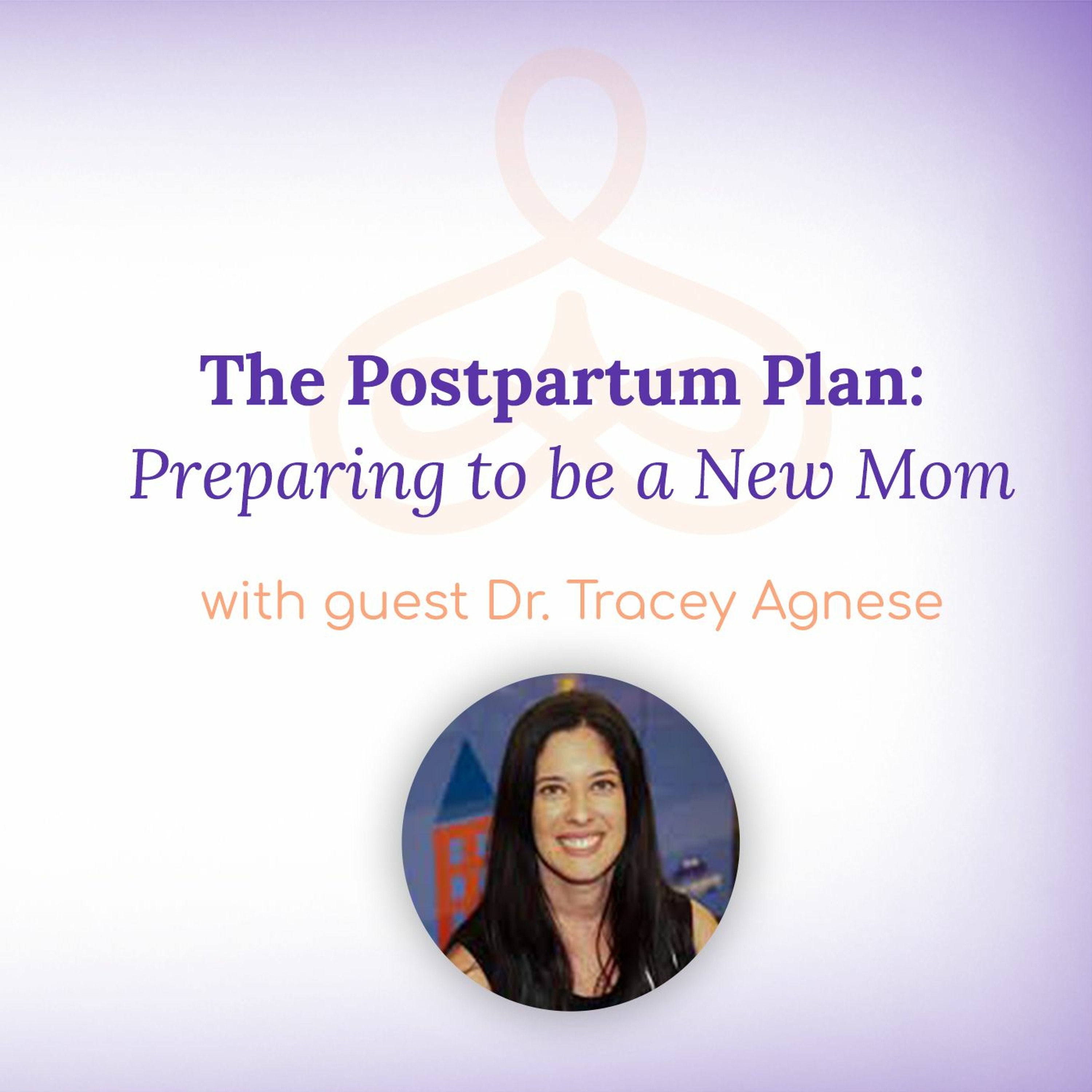 The Postpartum Plan:
Preparing to be a New Mom

with guest Dr. Tracey Agnese